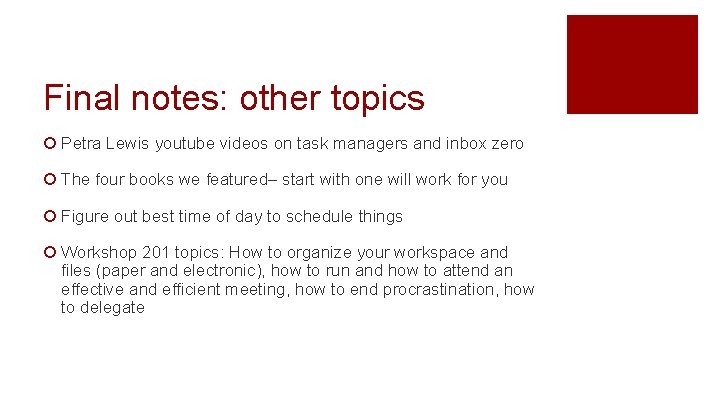 Final notes: other topics

Petra Lewis youtube videos on task managers and inbox zero

The four books we featured– start with one will work for you

Figure out best time of day to schedule things

Workshop 201 topics: How to organize your workspace and files (paper and electronic), how to run and how to attend an effective and efficient meeting, how to end procrastination, how to delegate